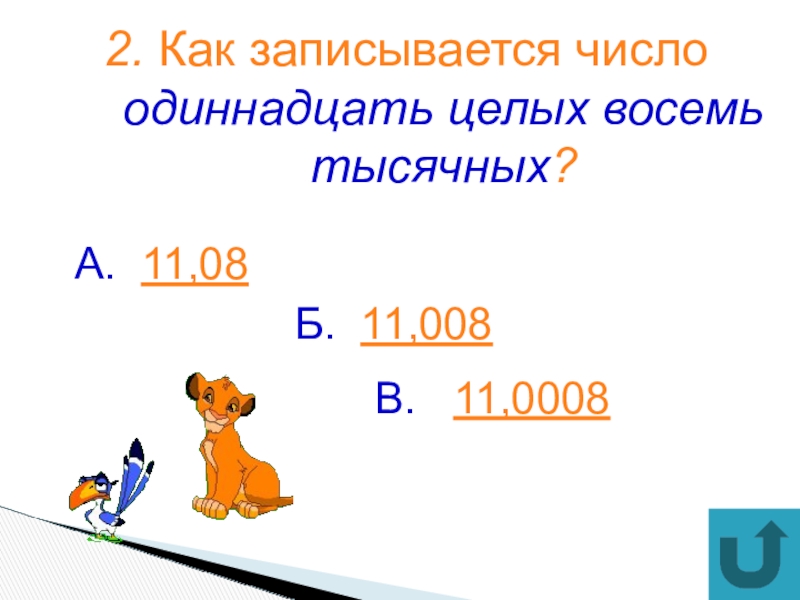 2. Как записывается число одиннадцать целых восемь тысячных?

А. 11,08

Б. 11,008

В. 11,0008